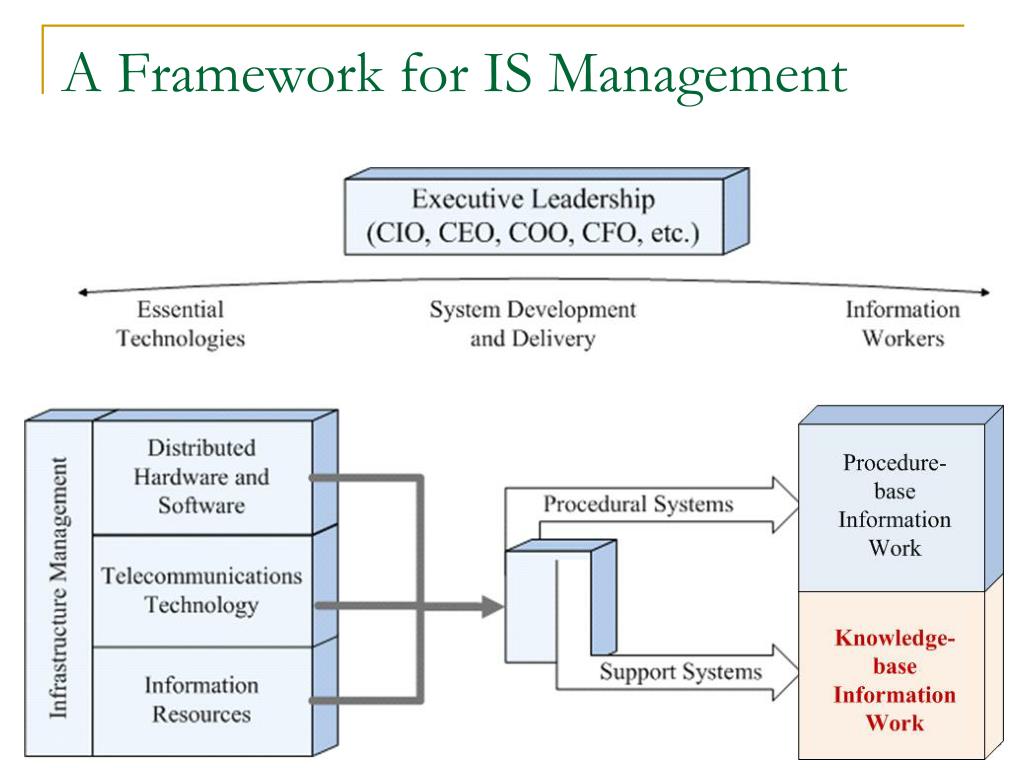 A Framework for IS Management

Executive Leadership
(CIO, CEO, COO, CFO, etc.)

Essential Technologies

System Development and Delivery

Information Workers

Infrastructure Management

Distributed Hardware and Software

Telecommunications Technology

Information Resources

Procedural Systems

Support Systems

Procedure-base Information Work

Knowledge-base Information Work